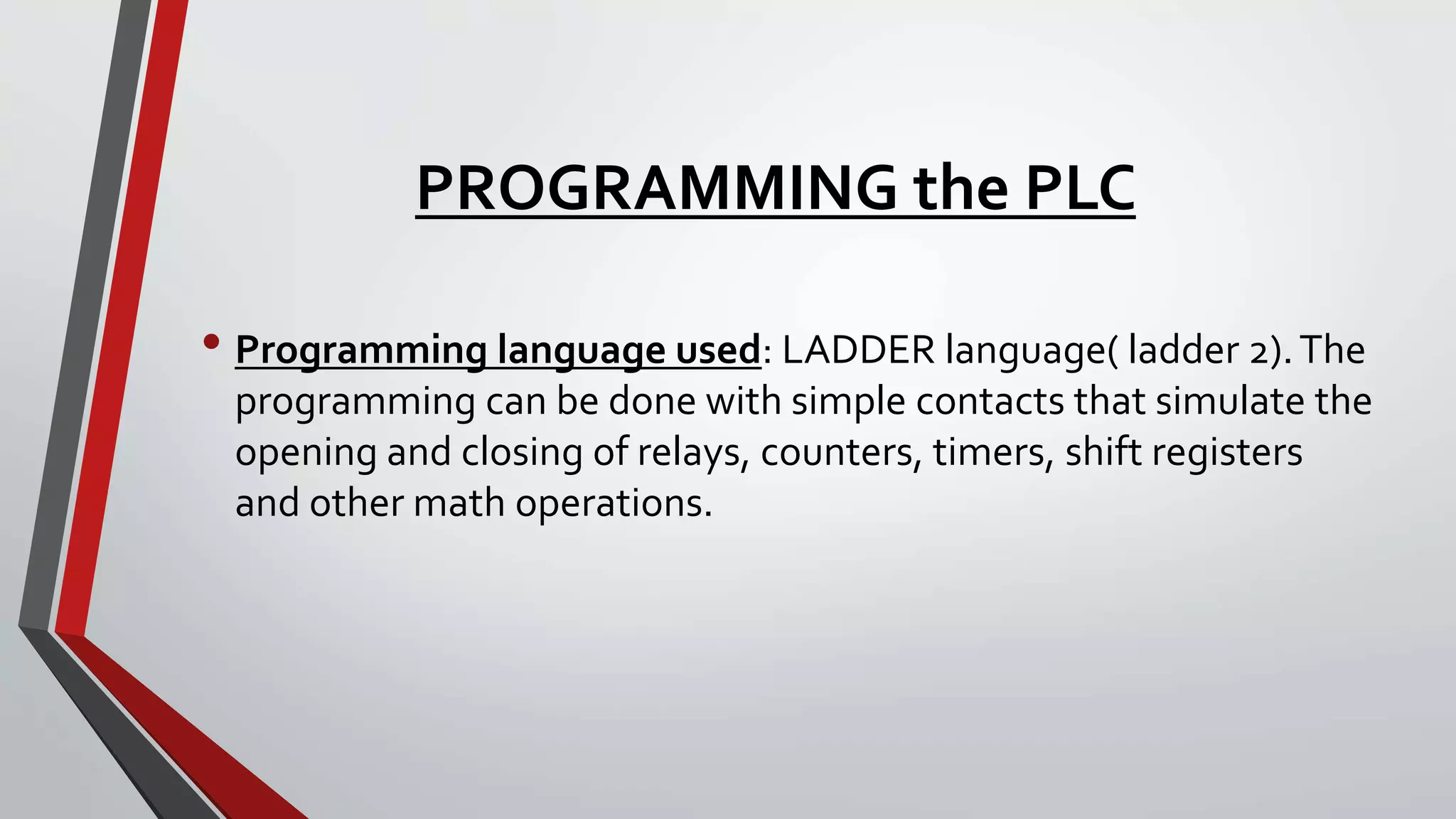 PROGRAMMING the PLC

• Programming language used: LADDER language( ladder 2). The programming can be done with simple contacts that simulate the opening and closing of relays, counters, timers, shift registers and other math operations.